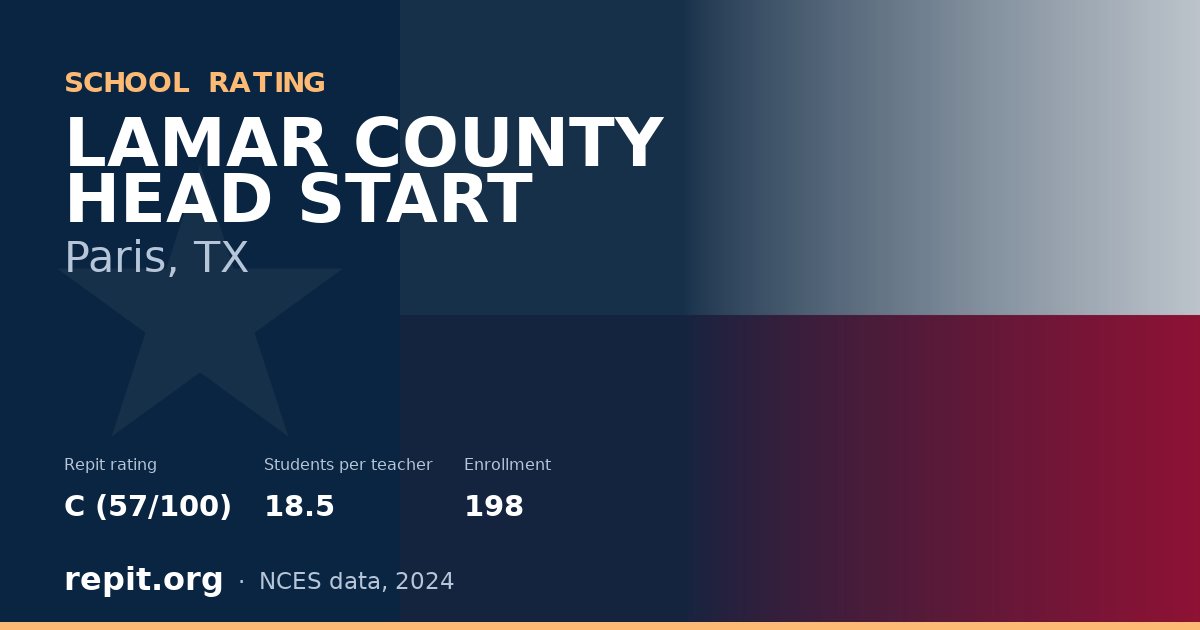 SCHOOL RATING

LAMAR COUNTY HEAD START

Paris, TX

Repit rating
C (57/100)

Students per teacher
18.5

Enrollment
198

repit.org · NCES data, 2024